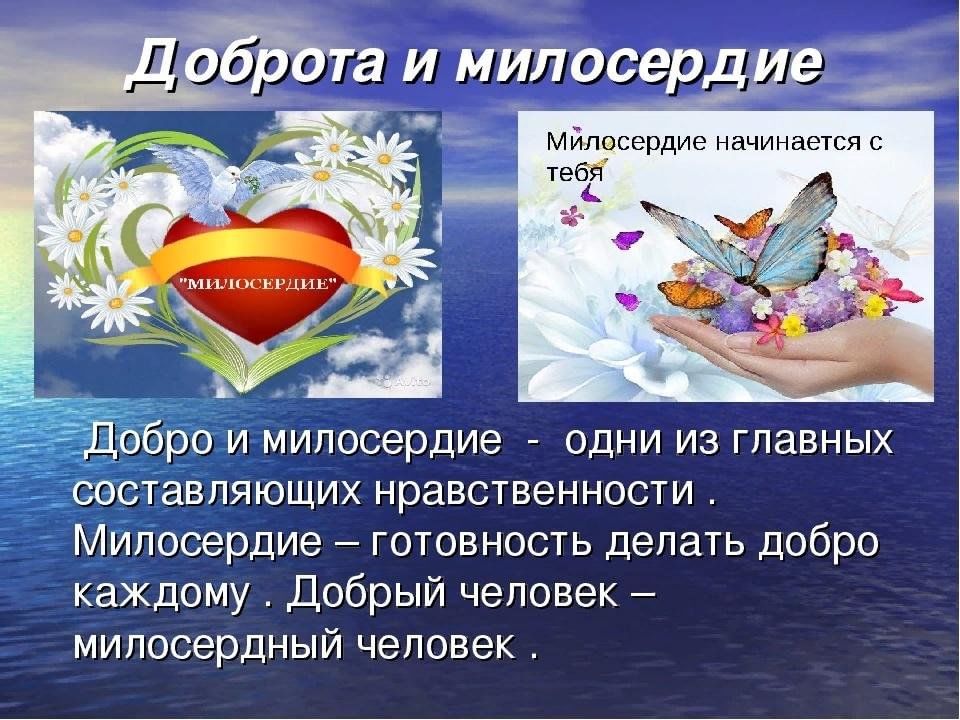 Доброта и милосердие

"МИЛОСЕРДИЕ"

Милосердие начинается с тебя

Добро и милосердие - одни из главных составляющих нравственности . Милосердие – готовность делать добро каждому . Добрый человек – милосердный человек .